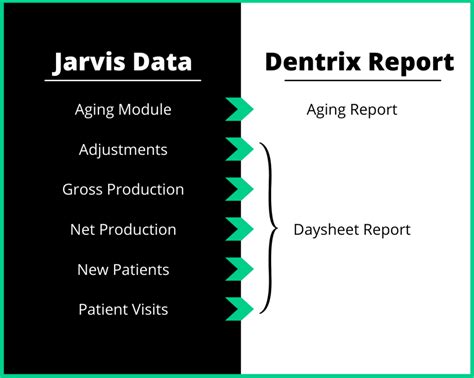 Jarvis Data

Aging Module
Adjustments
Gross Production
Net Production
New Patients
Patient Visits

Dentrix Report

Aging Report
Daysheet Report